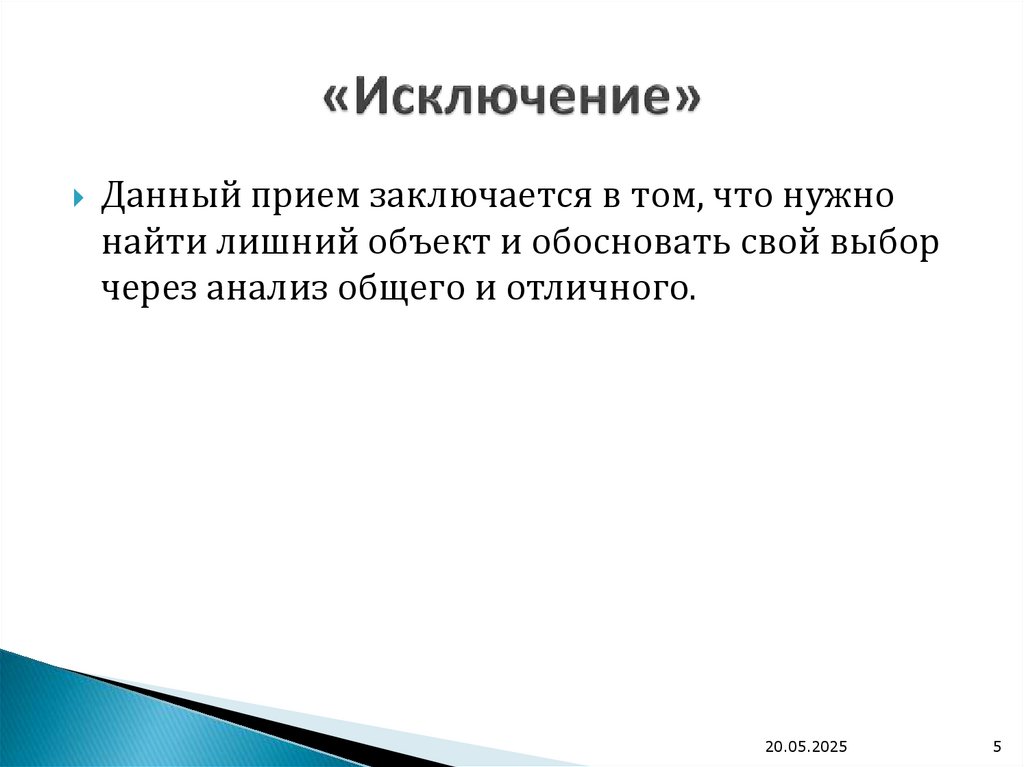 «Исключение»

Данный прием заключается в том, что нужно найти лишний объект и обосновать свой выбор через анализ общего и отличного.

20.05.2025

5